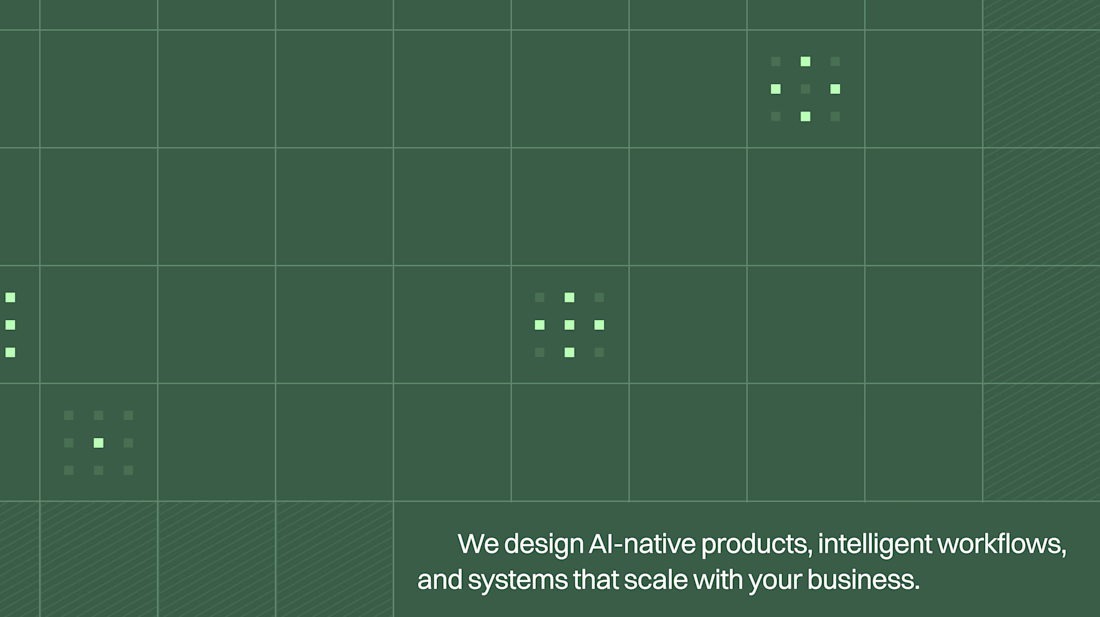 We design AI-native products, intelligent workflows, and systems that scale with your business.